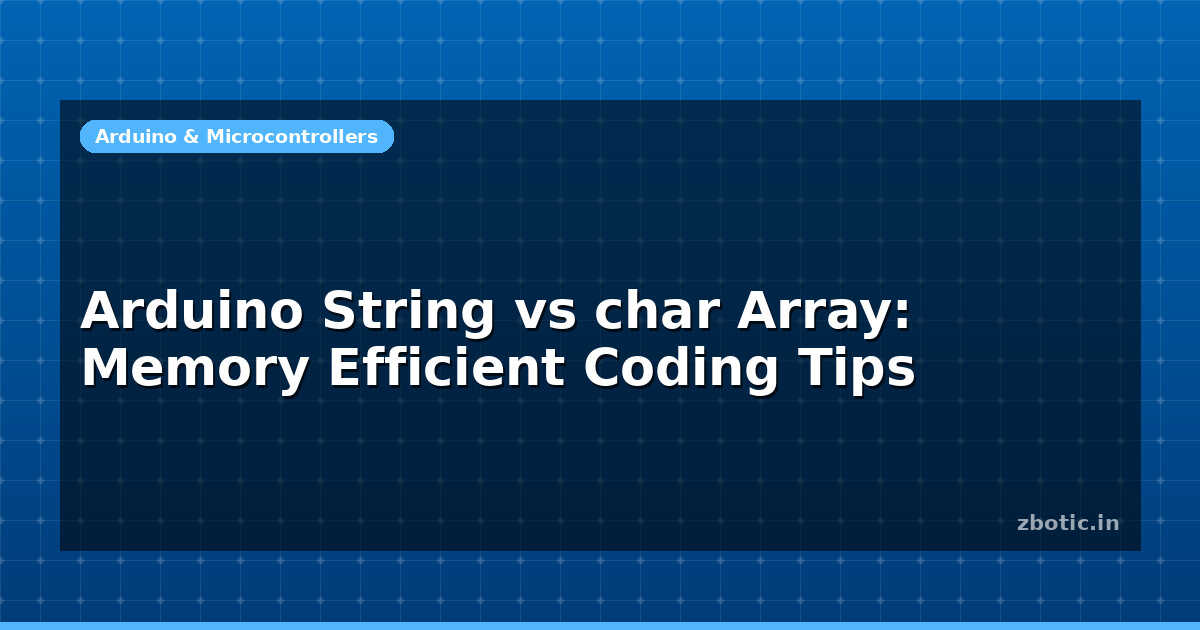 Arduino & Microcontrollers

Arduino String vs char Array: Memory Efficient Coding Tips

zbotic.in